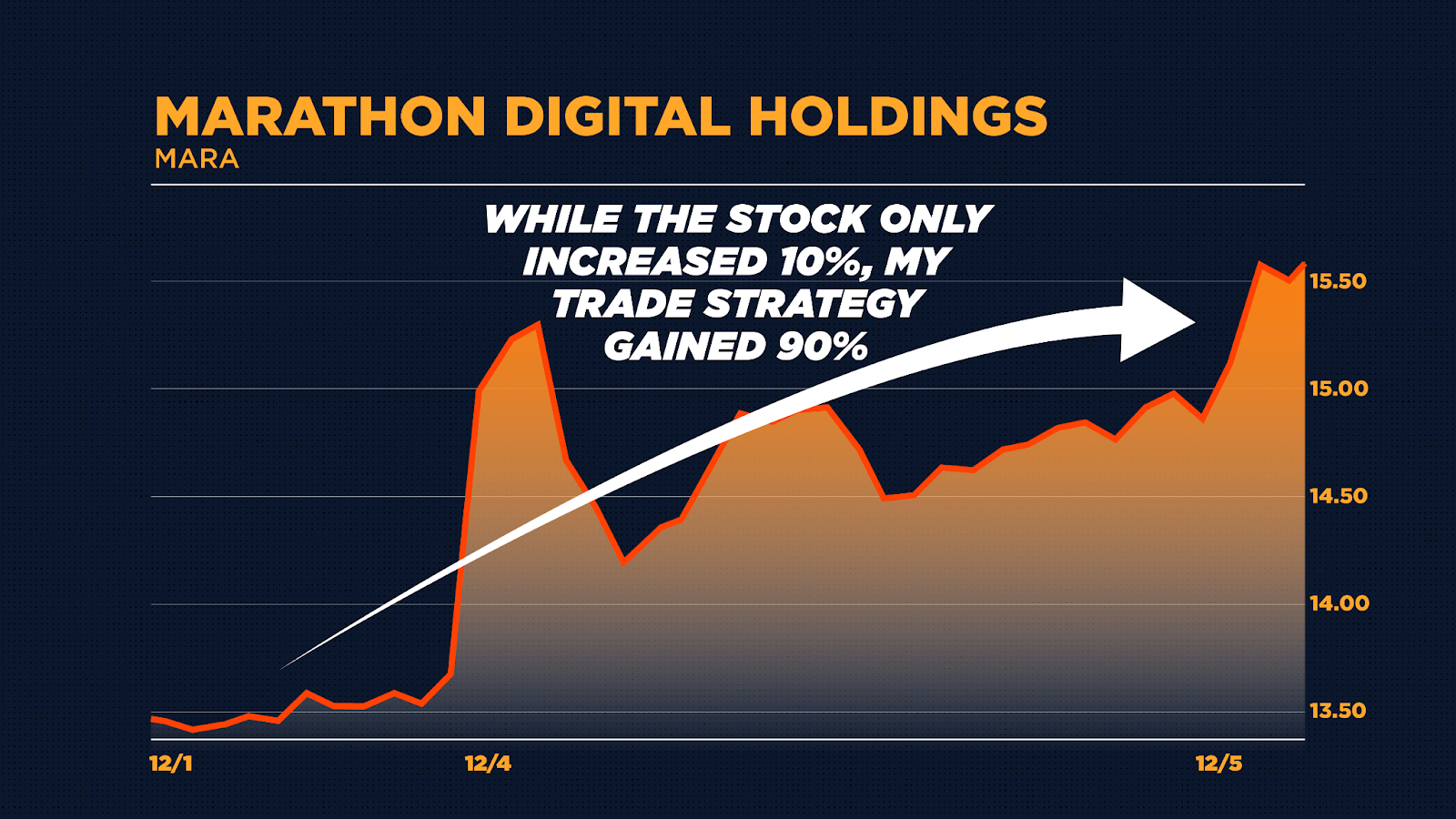 MARATHON DIGITAL HOLDINGS
MARA

WHILE THE STOCK ONLY INCREASED 10%, MY TRADE STRATEGY GAINED 90%

15.50
15.00
14.50
14.00
13.50

12/1
12/4
12/5